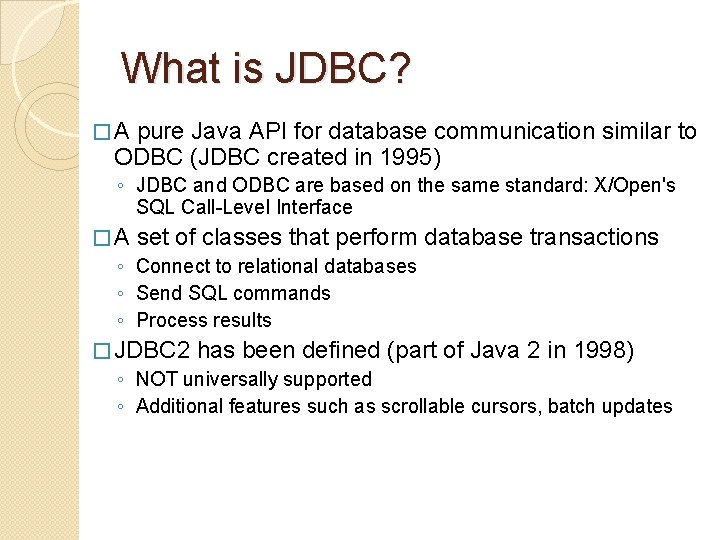 What is JDBC?

□ A pure Java API for database communication similar to ODBC (JDBC created in 1995)
◦ JDBC and ODBC are based on the same standard: X/Open's SQL Call-Level Interface

□ A set of classes that perform database transactions
◦ Connect to relational databases
◦ Send SQL commands
◦ Process results

□ JDBC2 has been defined (part of Java 2 in 1998)
◦ NOT universally supported
◦ Additional features such as scrollable cursors, batch updates